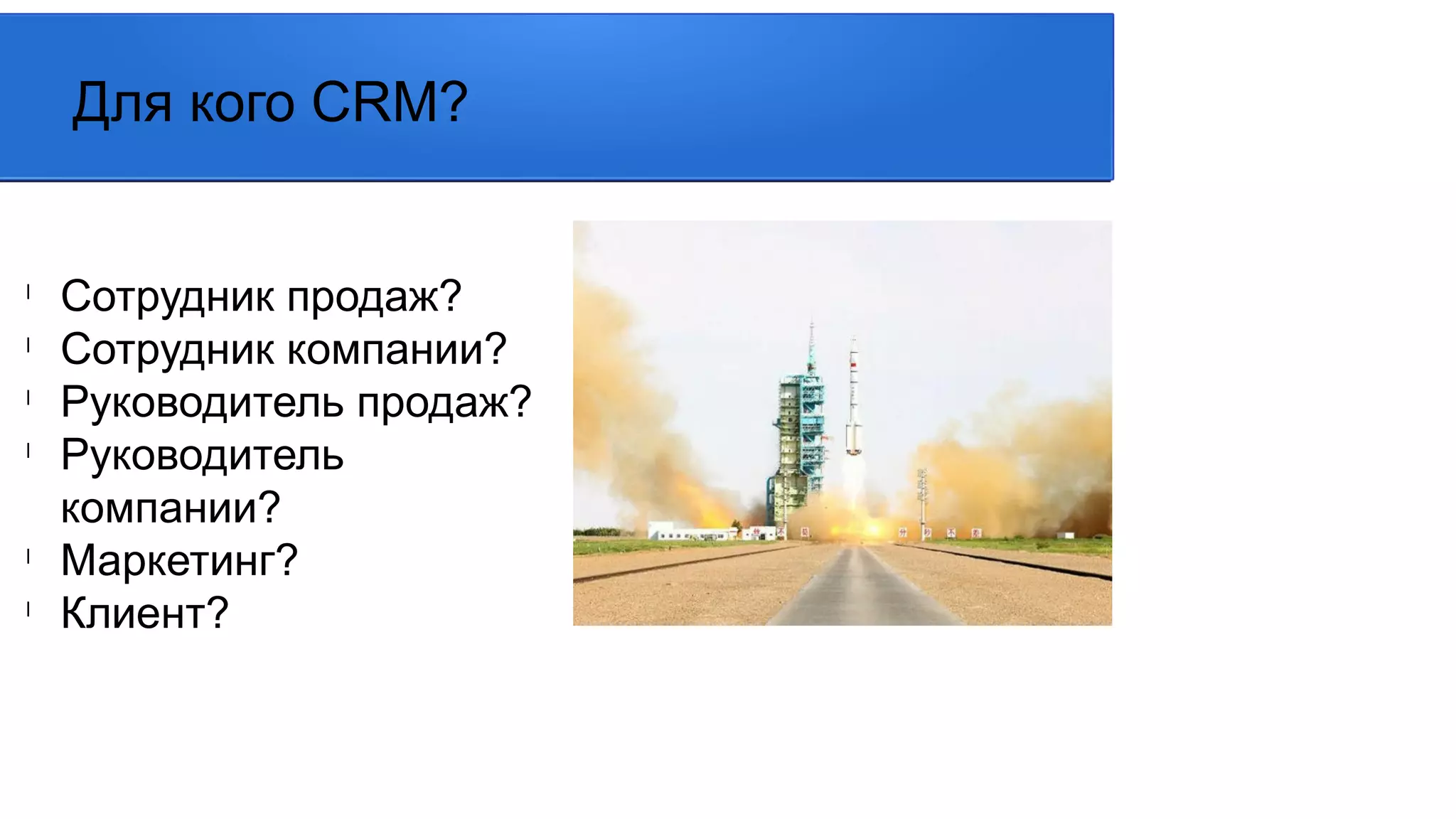 Для кого CRM?

- Сотрудник продаж?
- Сотрудник компании?
- Руководитель продаж?
- Руководитель компании?
- Маркетинг?
- Клиент?